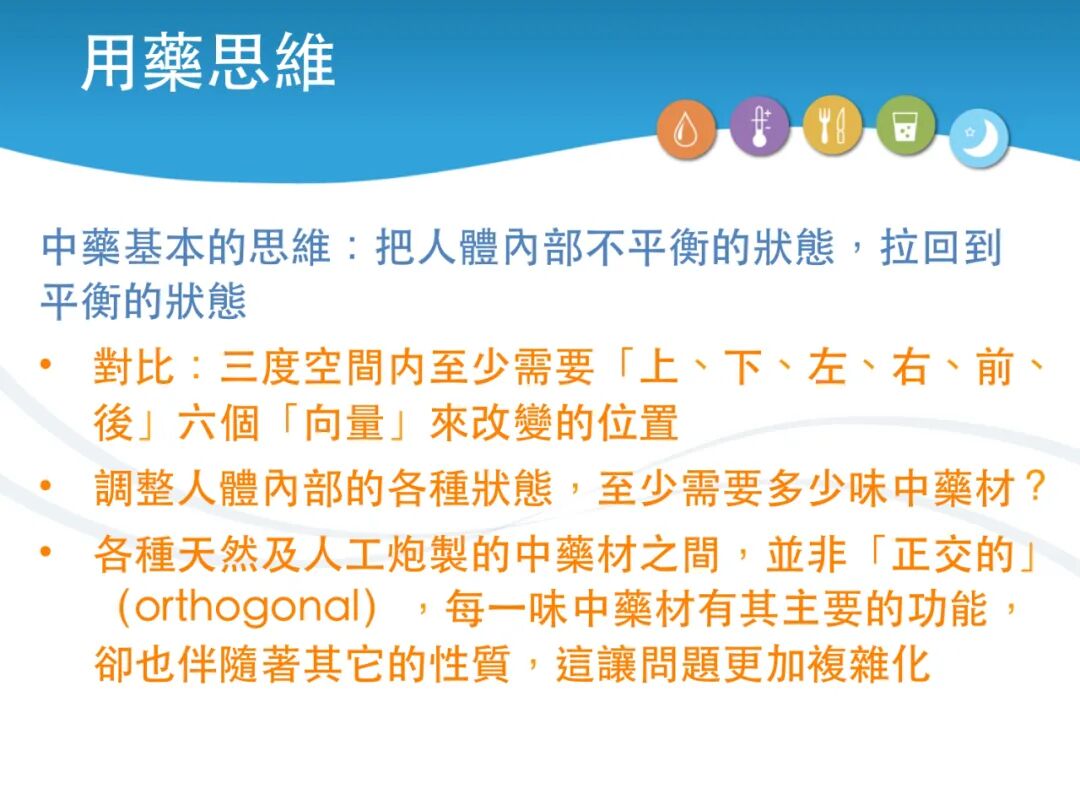 用藥思維

中藥基本的思維：把人體內部不平衡的狀態，拉回到平衡的狀態

• 對比：三度空間內至少需要「上、下、左、右、前、後」六個「向量」來改變的位置
• 調整人體內部的各種狀態，至少需要多少味中藥材？
• 各種天然及人工炮製的中藥材之間，並非「正交的」（orthogonal），每一味中藥材有其主要的功能，卻也伴隨著其它的性質，這讓問題更加複雜化